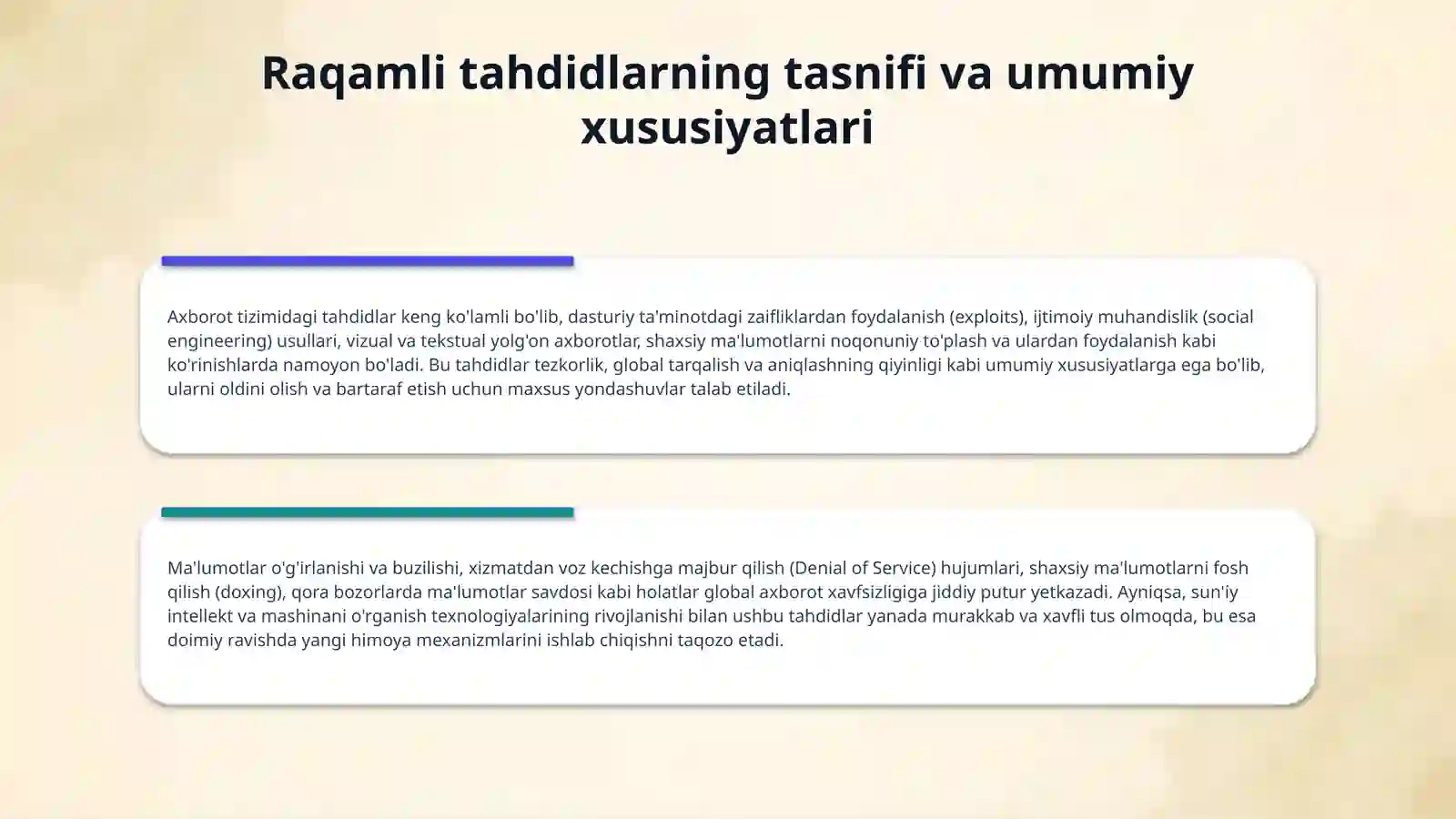 Raqamli tahdidlarning tasnifi va umumiy xususiyatlari

Axborot tizimidagi tahdidlar keng ko'lamli bo'lib, dasturiy ta'minotdagi zaifliklardan foydalanish (exploits), ijtimoiy muhandislik (social engineering) usullari, vizual va tekstual yolg'on axborotlar, shaxsiy ma'lumotlarni noqonuniy to'plash va ulardan foydalanish kabi ko'rinishlarda namoyon bo'ladi. Bu tahdidlar tezkorlik, global tarqalish va aniqlashning qiyinligi kabi umumiy xususiyatlarga ega bo'lib, ularni oldini olish va bartaraf etish uchun maxsus yondashuvlar talab etiladi.

Ma'lumotlar o'g'irlanishi va buzilishi, xizmatdan voz kechishga majbur qilish (Denial of Service) hujumlari, shaxsiy ma'lumotlarni fosh qilish (doxing), qora bozorlarda ma'lumotlar savdosi kabi holatlar global axborot xavfsizligiga jiddiy putur yetkazadi. Ayniqsa, sun'iy intellekt va mashinani o'rganish texnologiyalarining rivojlanishi bilan ushbu tahdidlar yanada murakkab va xavfli tus olmoqda, bu esa doimiy ravishda yangi himoya mexanizmlarini ishlab chiqishni taqozo etadi.